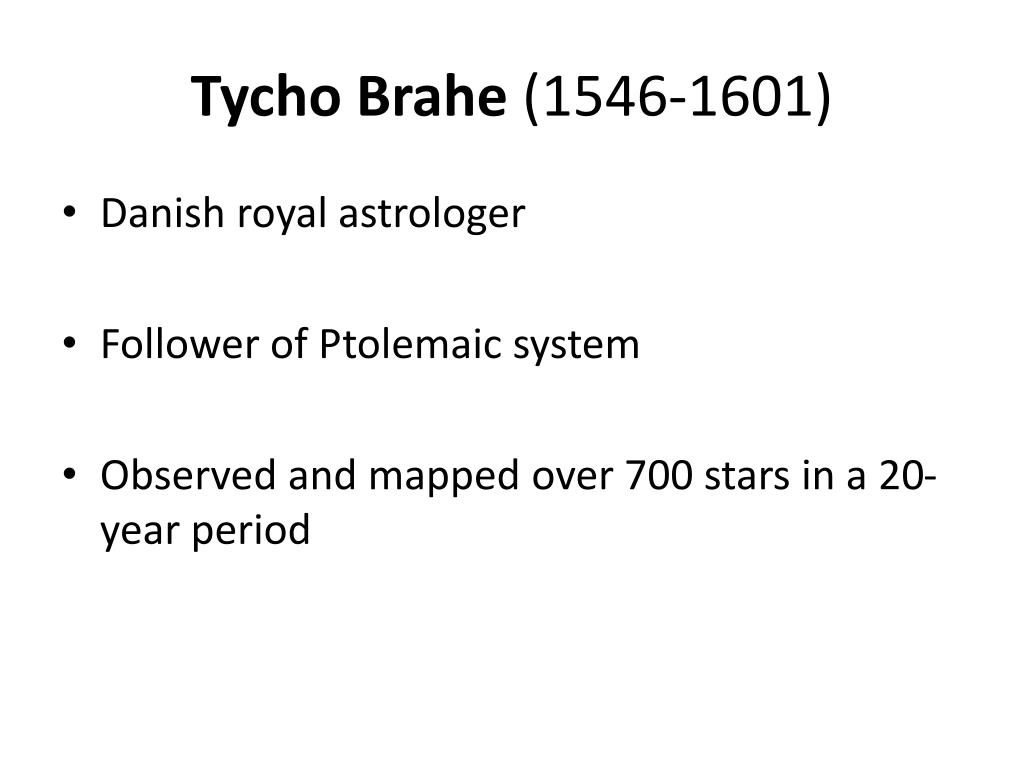 Tycho Brahe (1546-1601)

• Danish royal astrologer

• Follower of Ptolemaic system

• Observed and mapped over 700 stars in a 20-year period